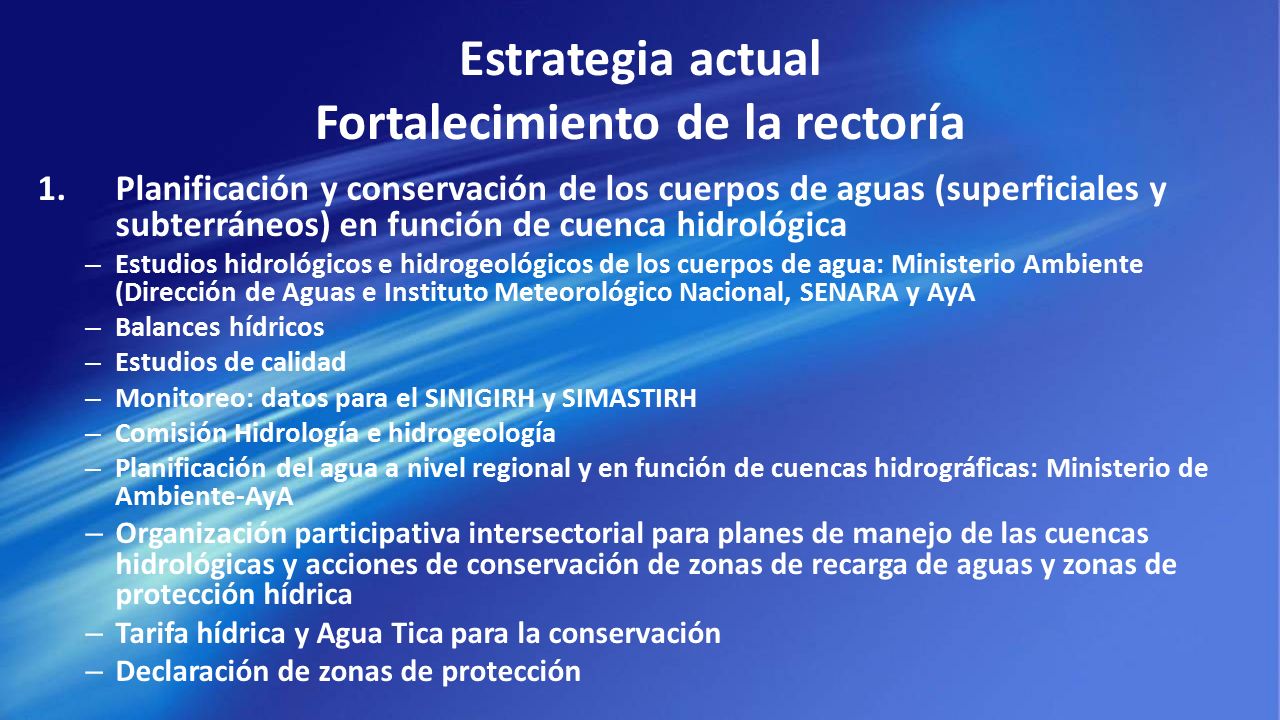 Estrategia actual
Fortalecimiento de la rectoría

1. Planificación y conservación de los cuerpos de aguas (superficiales y subterráneos) en función de cuenca hidrológica

– Estudios hidrológicos e hidrogeológicos de los cuerpos de agua: Ministerio Ambiente (Dirección de Aguas e Instituto Meteorológico Nacional, SENARA y AyA
– Balances hídricos
– Estudios de calidad
– Monitoreo: datos para el SINIGIRH y SIMASTIRH
– Comisión Hidrología e hidrogeología
– Planificación del agua a nivel regional y en función de cuencas hidrográficas: Ministerio de Ambiente-AyA
– Organización participativa intersectorial para planes de manejo de las cuencas hidrológicas y acciones de conservación de zonas de recarga de aguas y zonas de protección hídrica
– Tarifa hídrica y Agua Tica para la conservación
– Declaración de zonas de protección